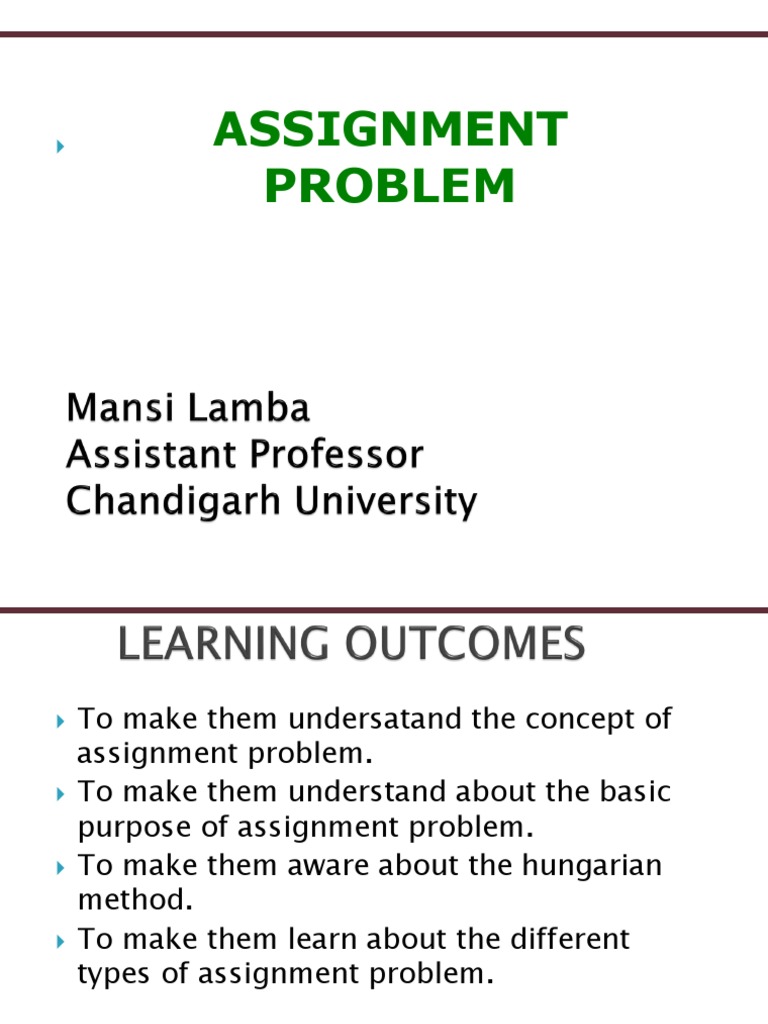 ASSIGNMENT PROBLEM

Mansi Lamba
Assistant Professor
Chandigarh University

LEARNING OUTCOMES

To make them undersatand the concept of assignment problem.
To make them understand about the basic purpose of assignment problem.
To make them aware about the hungarian method.
To make them learn about the different types of assignment problem.